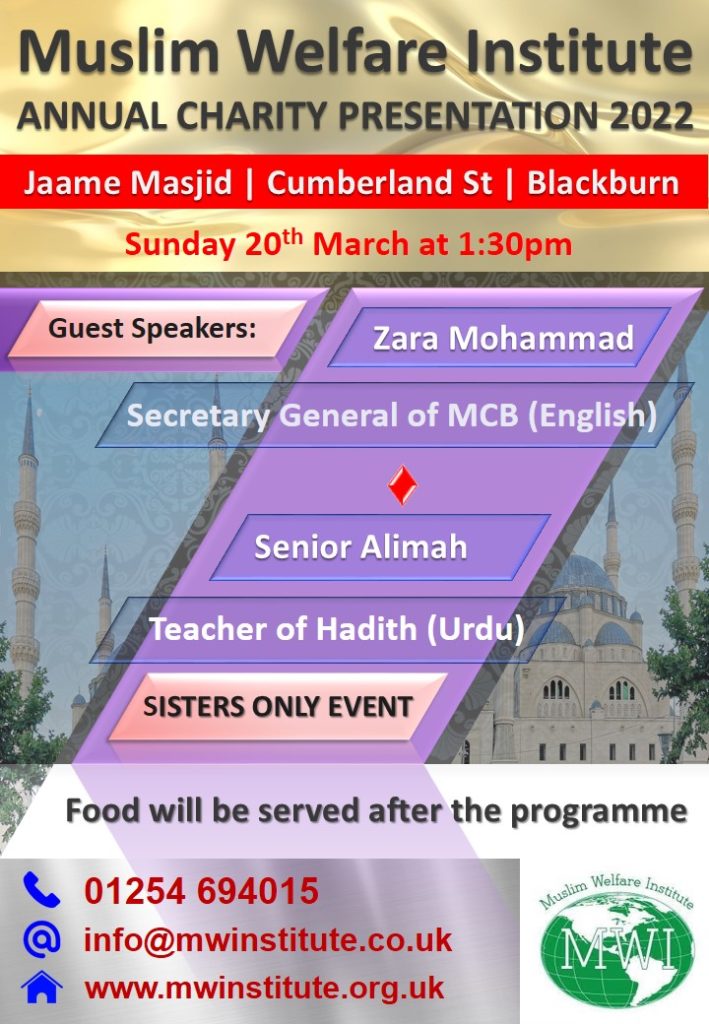 Muslim Welfare Institute
ANNUAL CHARITY PRESENTATION 2022

Jaame Masjid | Cumberland St | Blackburn

Sunday 20$^{th}$ March at 1:30pm

Guest Speakers:

Zara Mohammad

Secretary General of MCB (English)

Senior Alimah

Teacher of Hadith (Urdu)

SISTERS ONLY EVENT

Food will be served after the programme

01254 694015

info@mwinstitute.co.uk

www.mwinstitute.org.uk

Muslim Welfare Institute
MWI